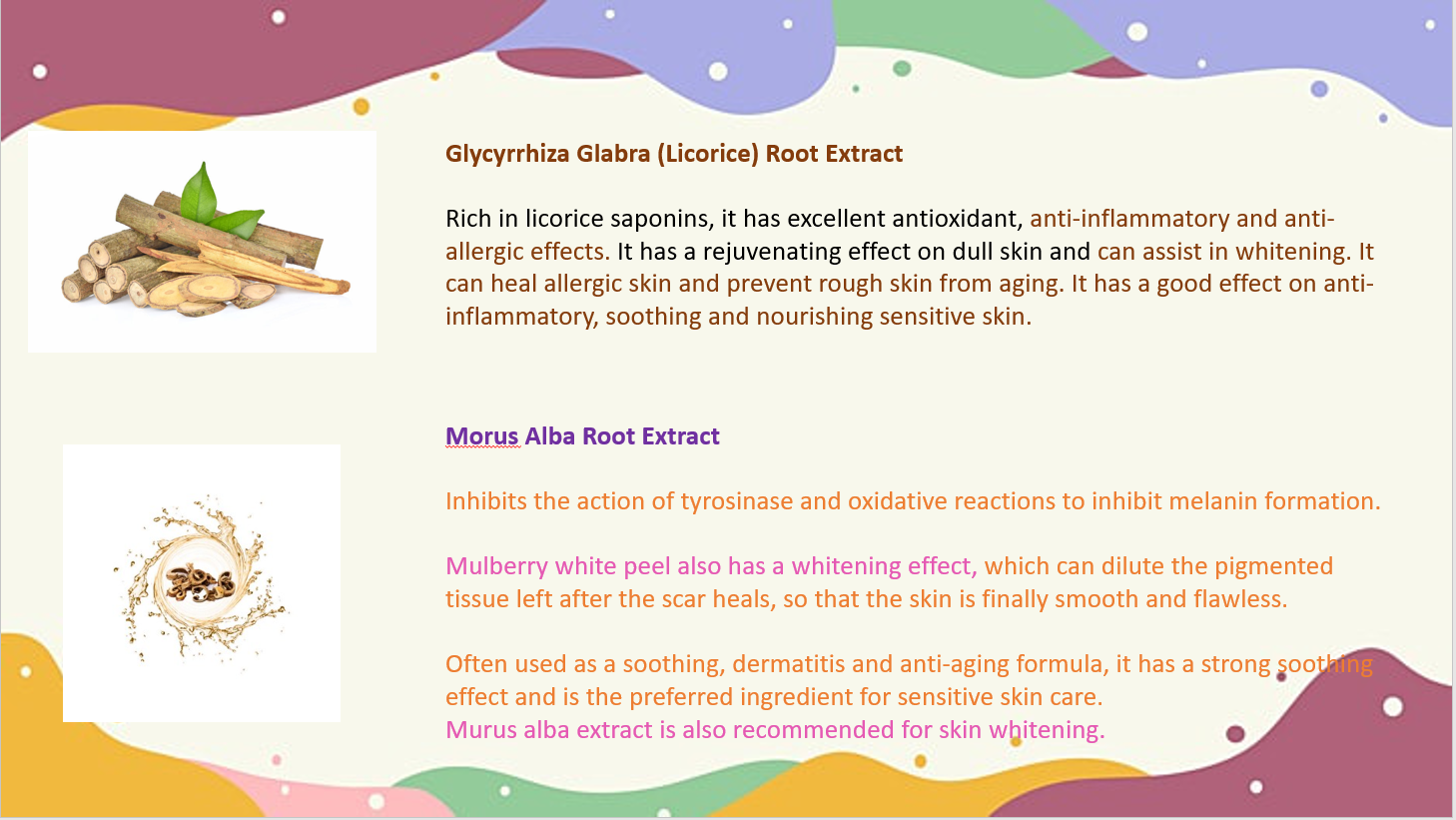 Glycyrrhiza Glabra (Licorice) Root Extract

Rich in licorice saponins, it has excellent antioxidant, anti-inflammatory and anti-allergic effects. It has a rejuvenating effect on dull skin and can assist in whitening. It can heal allergic skin and prevent rough skin from aging. It has a good effect on anti-inflammatory, soothing and nourishing sensitive skin.

Morus Alba Root Extract

Inhibits the action of tyrosinase and oxidative reactions to inhibit melanin formation.

Mulberry white peel also has a whitening effect, which can dilute the pigmented tissue left after the scar heals, so that the skin is finally smooth and flawless.

Often used as a soothing, dermatitis and anti-aging formula, it has a strong soothing effect and is the preferred ingredient for sensitive skin care.
Murus alba extract is also recommended for skin whitening.